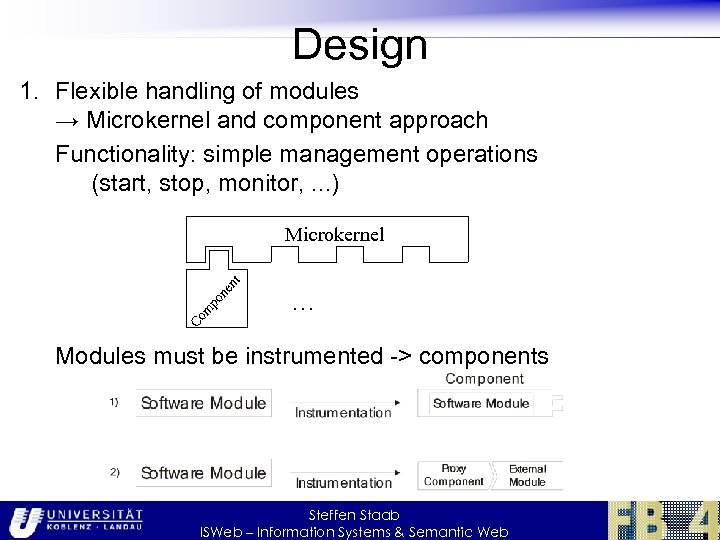 Design

1. Flexible handling of modules
→ Microkernel and component approach

Functionality: simple management operations (start, stop, monitor, ...)

Microkernel

Component

...

Modules must be instrumented -> components

1) Software Module

Instrumentation

Component

Software Module

2) Software Module

Instrumentation

Proxy Component

External Module

UNIVERSITÄT KOBLENZ · LANDAU

Steffen Staab
ISWeb – Information Systems & Semantic Web

FB 4